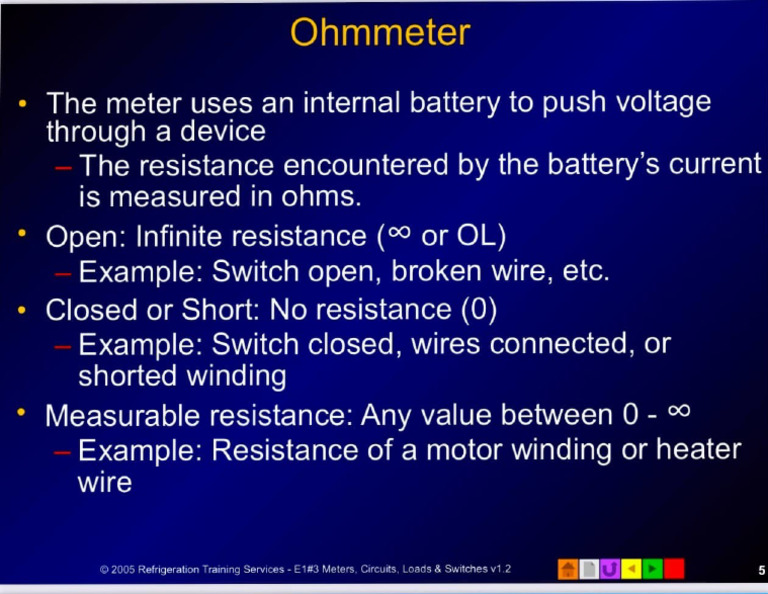 Ohmmeter

• The meter uses an internal battery to push voltage through a device
– The resistance encountered by the battery's current is measured in ohms.

• Open: Infinite resistance ($\infty$ or OL)
– Example: Switch open, broken wire, etc.

• Closed or Short: No resistance (0)
– Example: Switch closed, wires connected, or shorted winding

• Measurable resistance: Any value between 0 - $\infty$
– Example: Resistance of a motor winding or heater wire

© 2005 Refrigeration Training Services - E1#3 Meters, Circuits, Loads & Switches v1.2

5